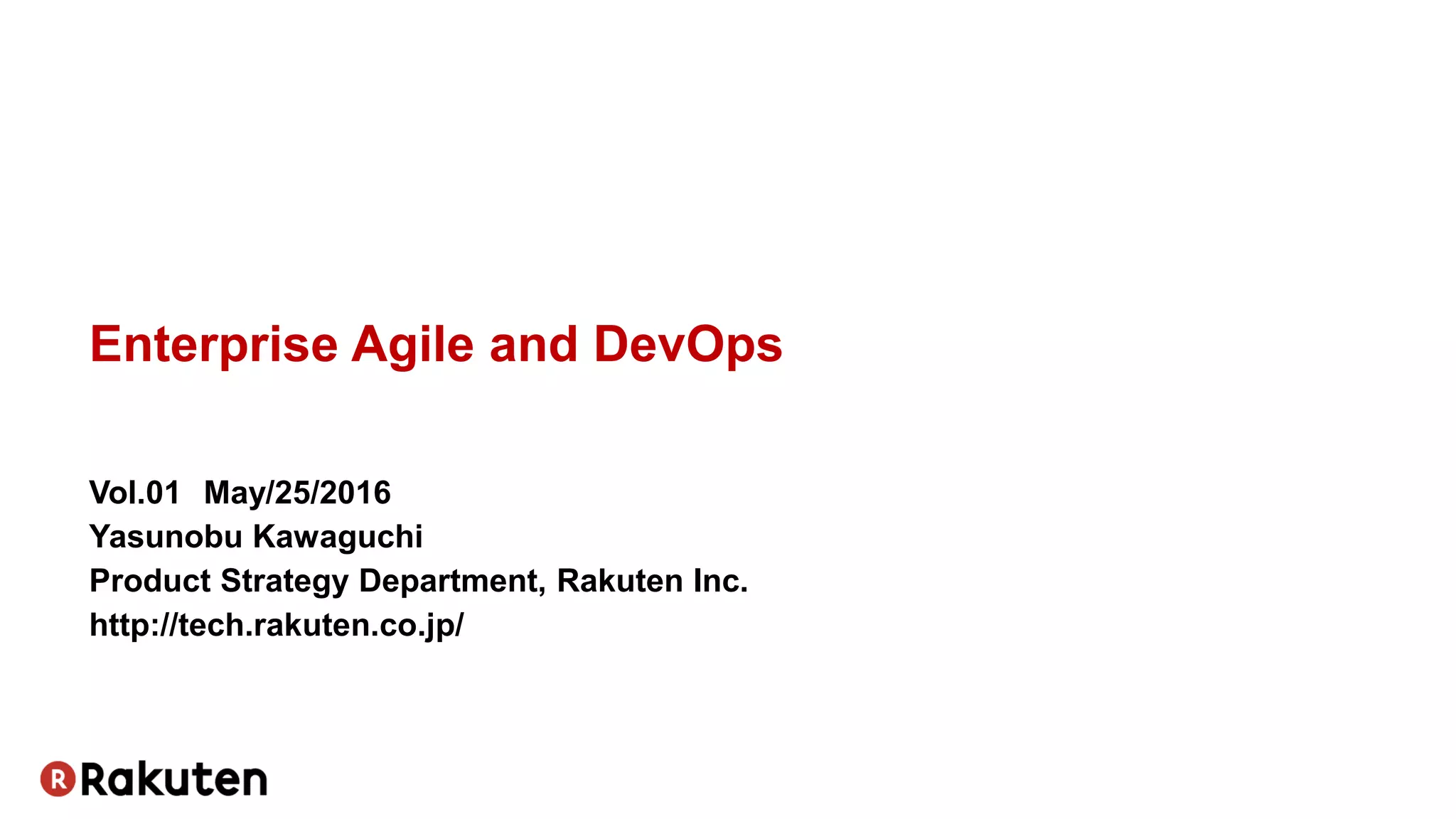 Enterprise Agile and DevOps

Vol.01 May/25/2016
Yasunobu Kawaguchi
Product Strategy Department, Rakuten Inc.
http://tech.rakuten.co.jp/

R Rakuten